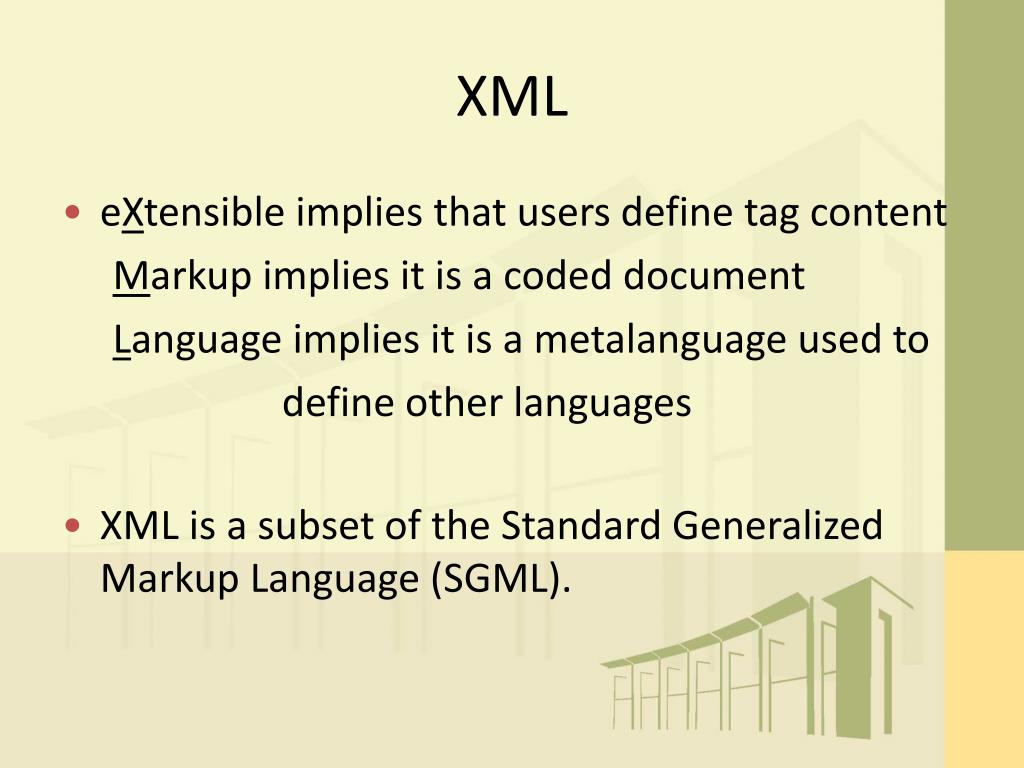 XML

• eXtensible implies that users define tag content
Markup implies it is a coded document
Language implies it is a metalanguage used to define other languages

• XML is a subset of the Standard Generalized Markup Language (SGML).